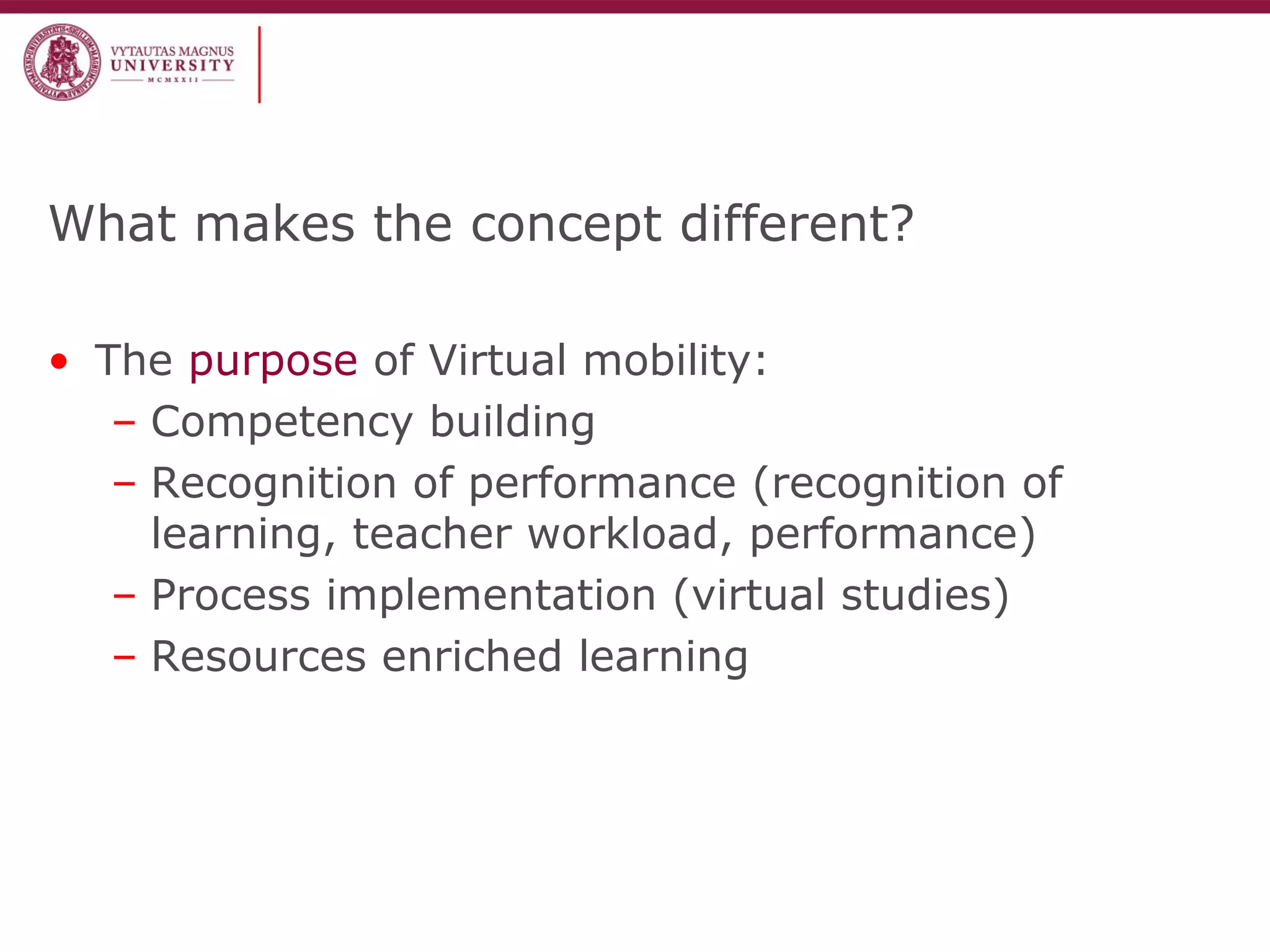 VYTAUTAS MAGNUS UNIVERSITY MCMXXII

What makes the concept different?

• The purpose of Virtual mobility:
– Competency building
– Recognition of performance (recognition of learning, teacher workload, performance)
– Process implementation (virtual studies)
– Resources enriched learning